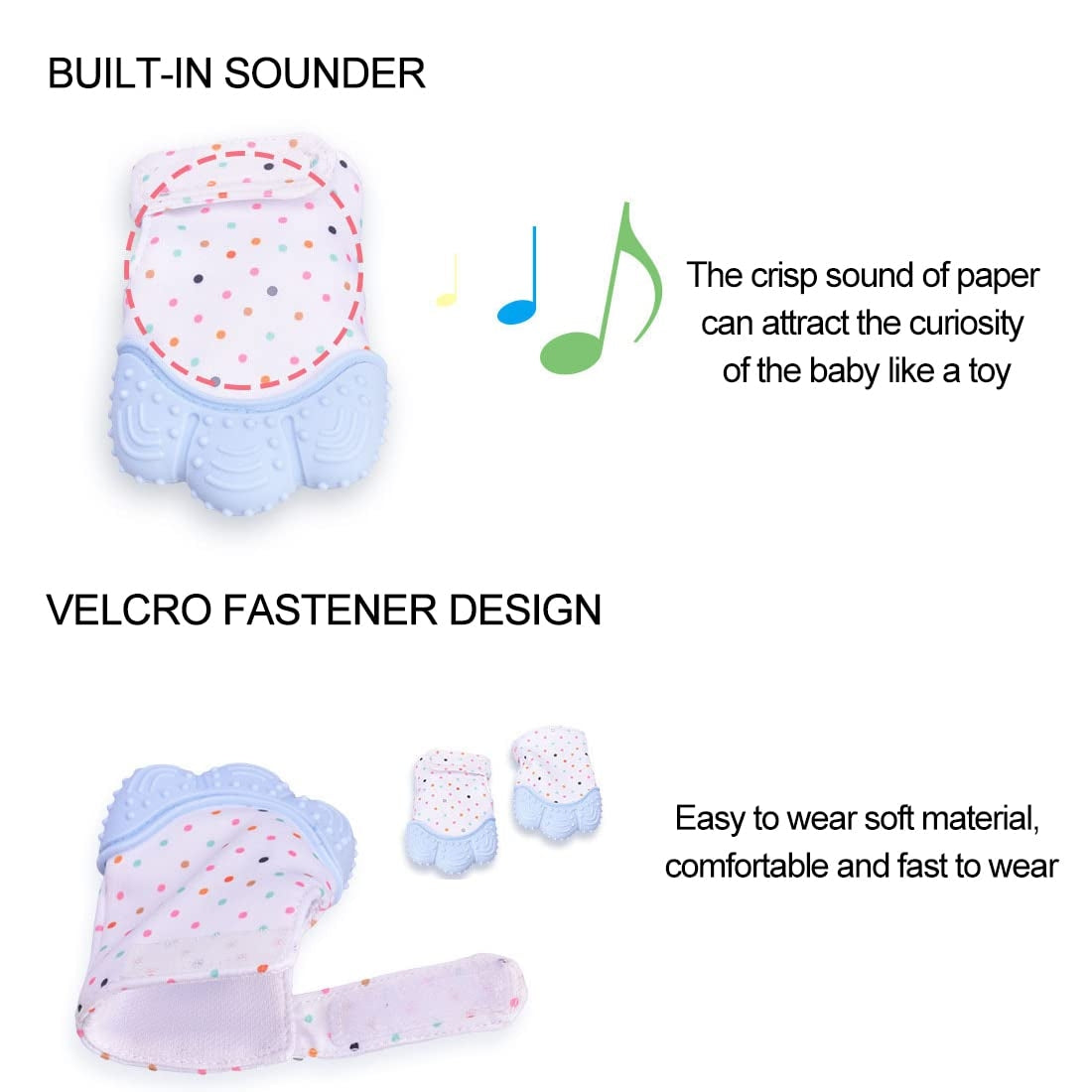 BUILT-IN SOUNDER

The crisp sound of paper can attract the curiosity of the baby like a toy

VELCRO FASTENER DESIGN

Easy to wear soft material, comfortable and fast to wear